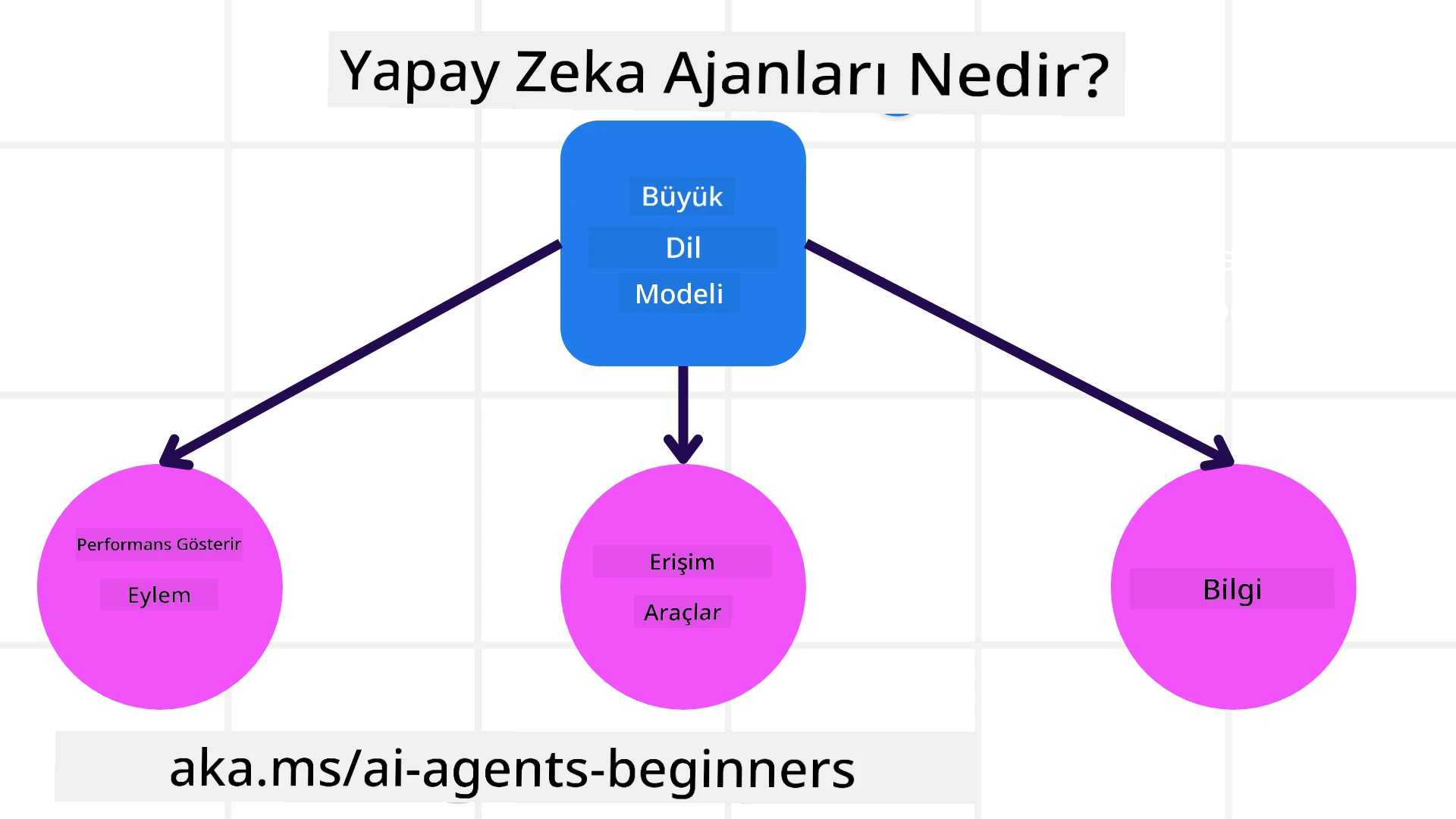 Yapay Zeka Ajanları Nedir?

Büyük
Dil
Modeli

Performans Gösterir
Eylem

Erişim
Araçlar

Bilgi

aka.ms/ai-agents-beginners